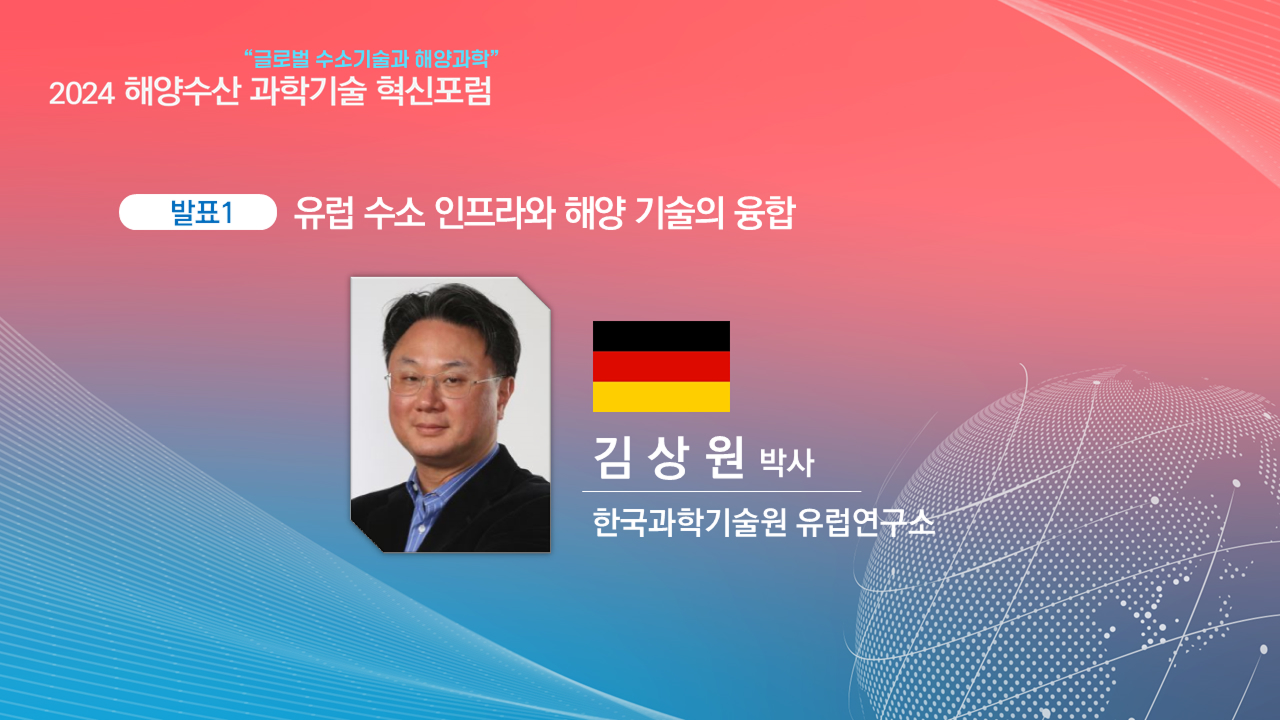 "글로벌 수소기술과 해양과학"
2024 해양수산 과학기술 혁신포럼

발표1 유럽 수소 인프라와 해양 기술의 융합

김 상 원 박사

한국과학기술원 유럽연구소